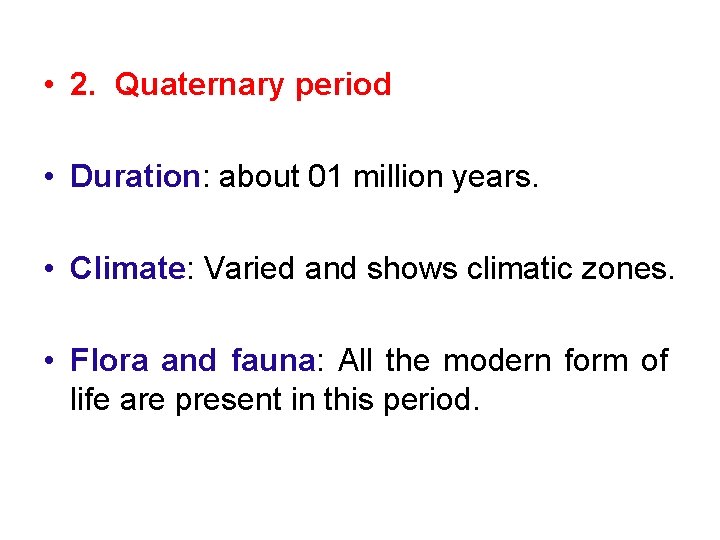 • 2. Quaternary period

• Duration: about 01 million years.

• Climate: Varied and shows climatic zones.

• Flora and fauna: All the modern form of life are present in this period.